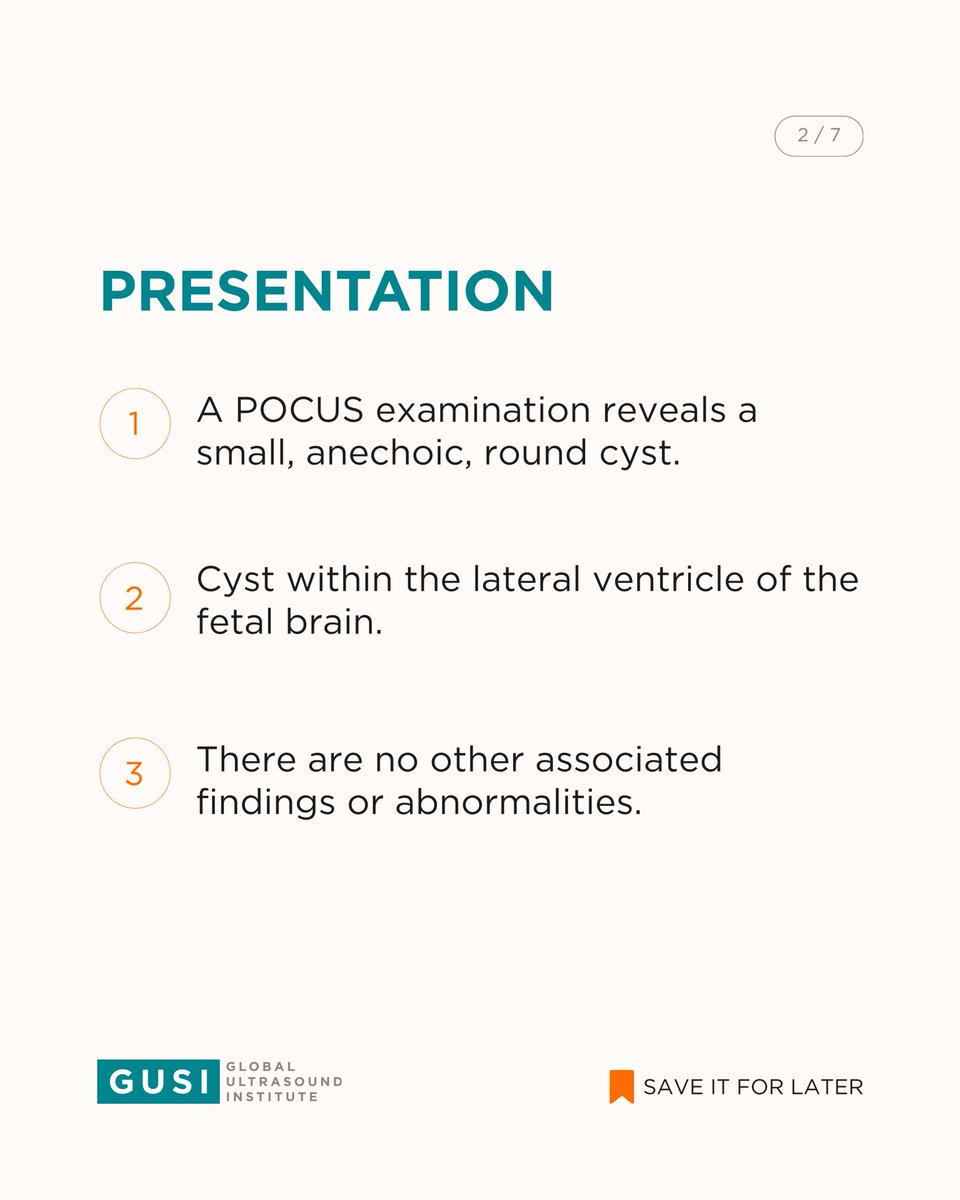 2 / 7

PRESENTATION

1 A POCUS examination reveals a small, anechoic, round cyst.

2 Cyst within the lateral ventricle of the fetal brain.

3 There are no other associated findings or abnormalities.

GUSI GLOBAL ULTRASOUND INSTITUTE

SAVE IT FOR LATER